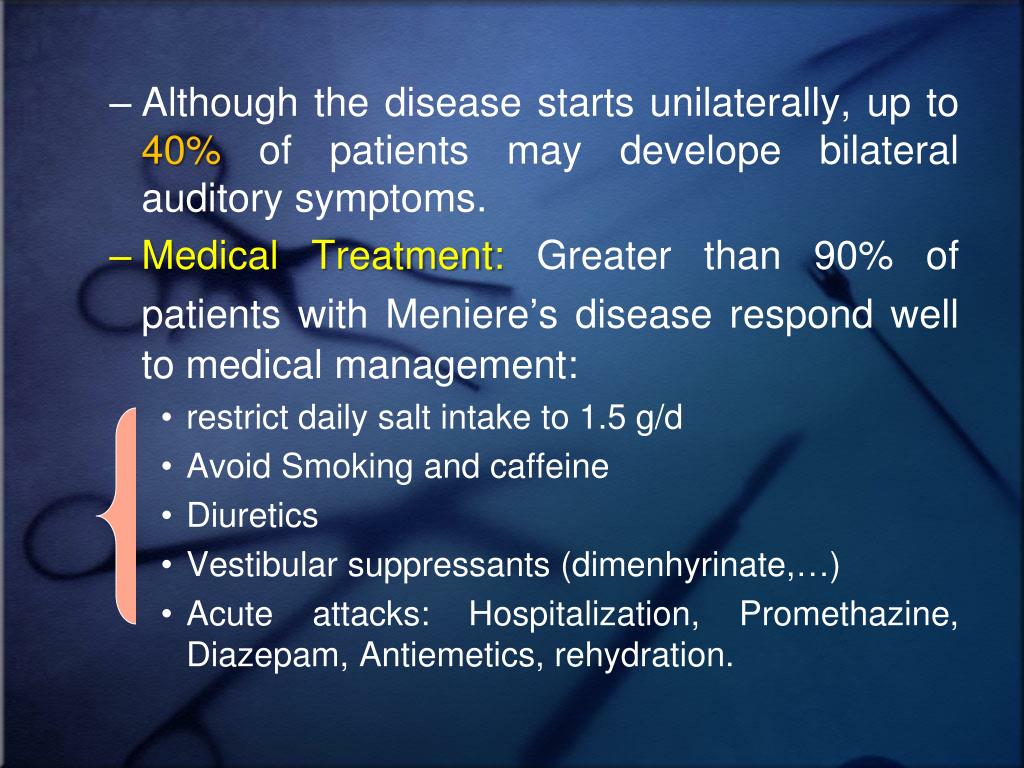 – Although the disease starts unilaterally, up to 40% of patients may develope bilateral auditory symptoms.

– Medical Treatment: Greater than 90% of patients with Meniere’s disease respond well to medical management:

• restrict daily salt intake to 1.5 g/d
• Avoid Smoking and caffeine
• Diuretics
• Vestibular suppressants (dimenhyrinate,…)
• Acute attacks: Hospitalization, Promethazine, Diazepam, Antiemetics, rehydration.